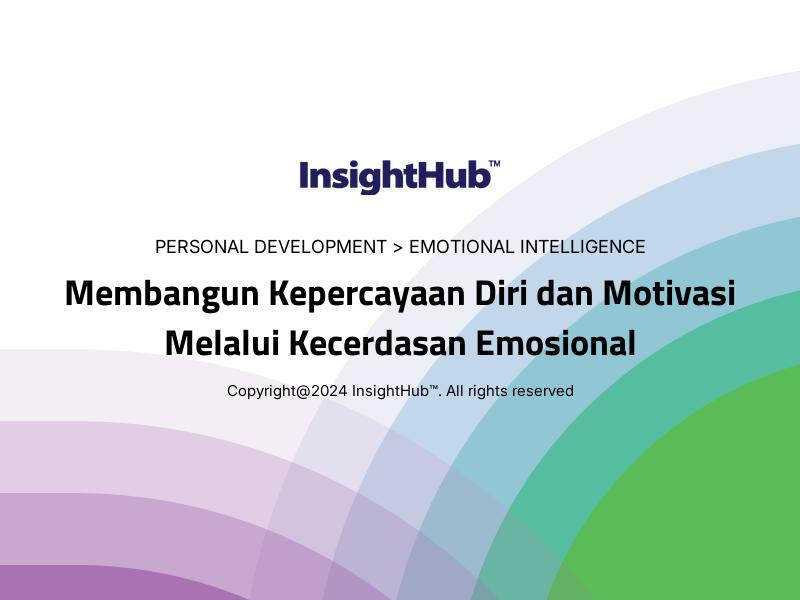 InsightHub™

PERSONAL DEVELOPMENT > EMOTIONAL INTELLIGENCE

Membangun Kepercayaan Diri dan Motivasi Melalui Kecerdasan Emosional

Copyright@2024 InsightHub™. All rights reserved